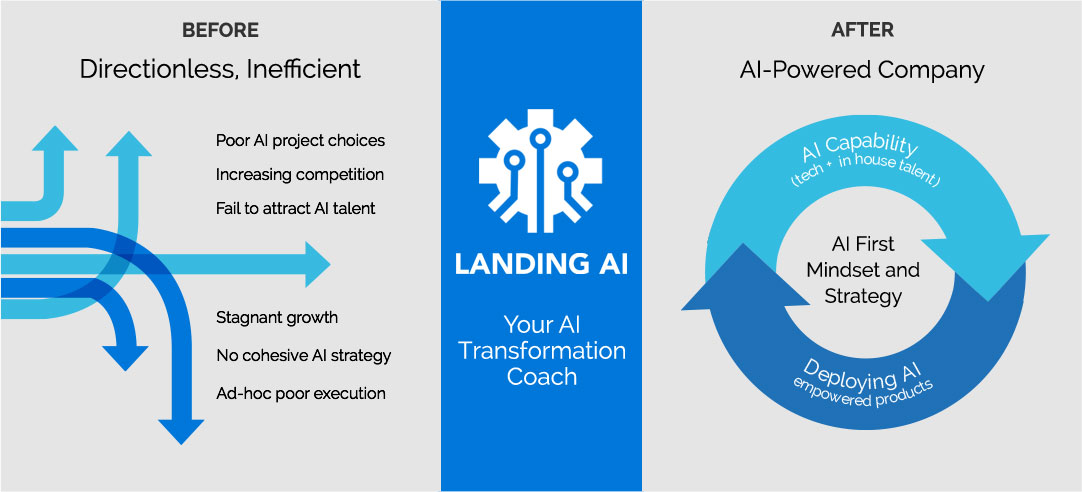 BEFORE
Directionless, Inefficient

Poor AI project choices
Increasing competition
Fail to attract AI talent

Stagnant growth
No cohesive AI strategy
Ad-hoc poor execution

LANDING AI

Your AI Transformation Coach

AFTER
AI-Powered Company

AI Capability
(tech + in house talent)

AI First Mindset and Strategy

Deploying AI
empowered products